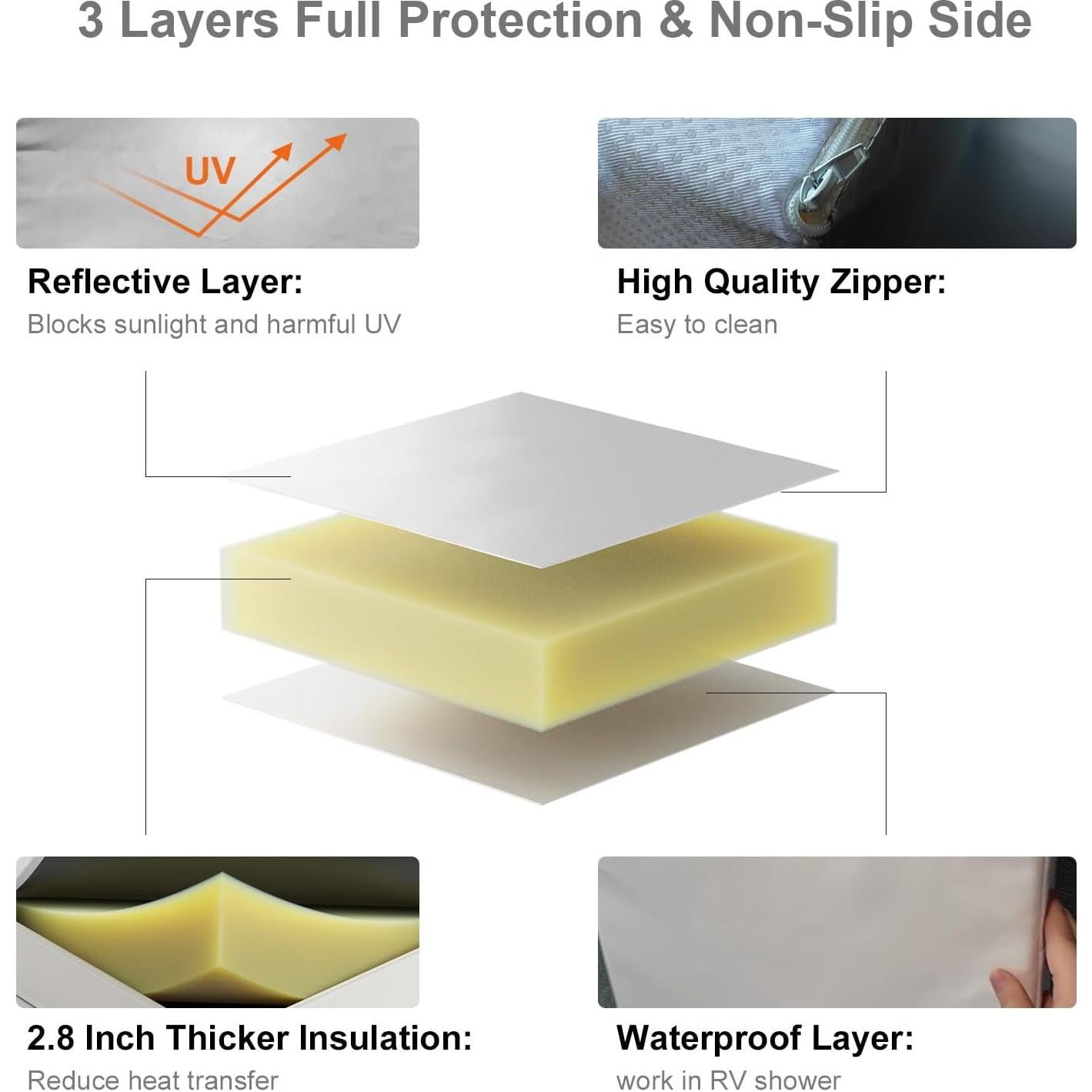 3 Layers Full Protection & Non-Slip Side

UV

Reflective Layer:
Blocks sunlight and harmful UV

High Quality Zipper:
Easy to clean

2.8 Inch Thicker Insulation:
Reduce heat transfer

Waterproof Layer:
work in RV shower